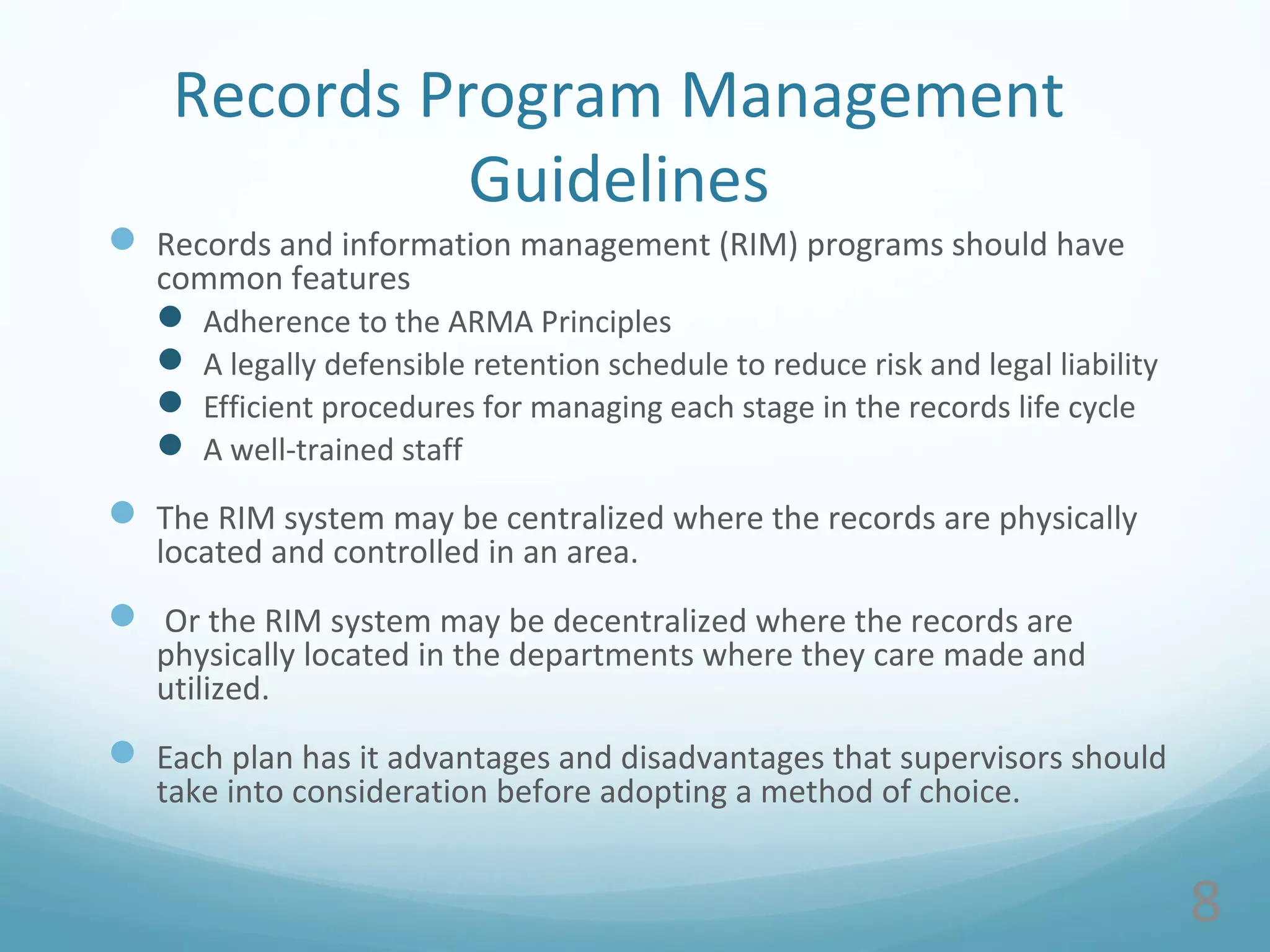 Records Program Management Guidelines

Records and information management (RIM) programs should have common features

Adherence to the ARMA Principles

A legally defensible retention schedule to reduce risk and legal liability

Efficient procedures for managing each stage in the records life cycle

A well-trained staff

The RIM system may be centralized where the records are physically located and controlled in an area.

Or the RIM system may be decentralized where the records are physically located in the departments where they care made and utilized.

Each plan has it advantages and disadvantages that supervisors should take into consideration before adopting a method of choice.

8